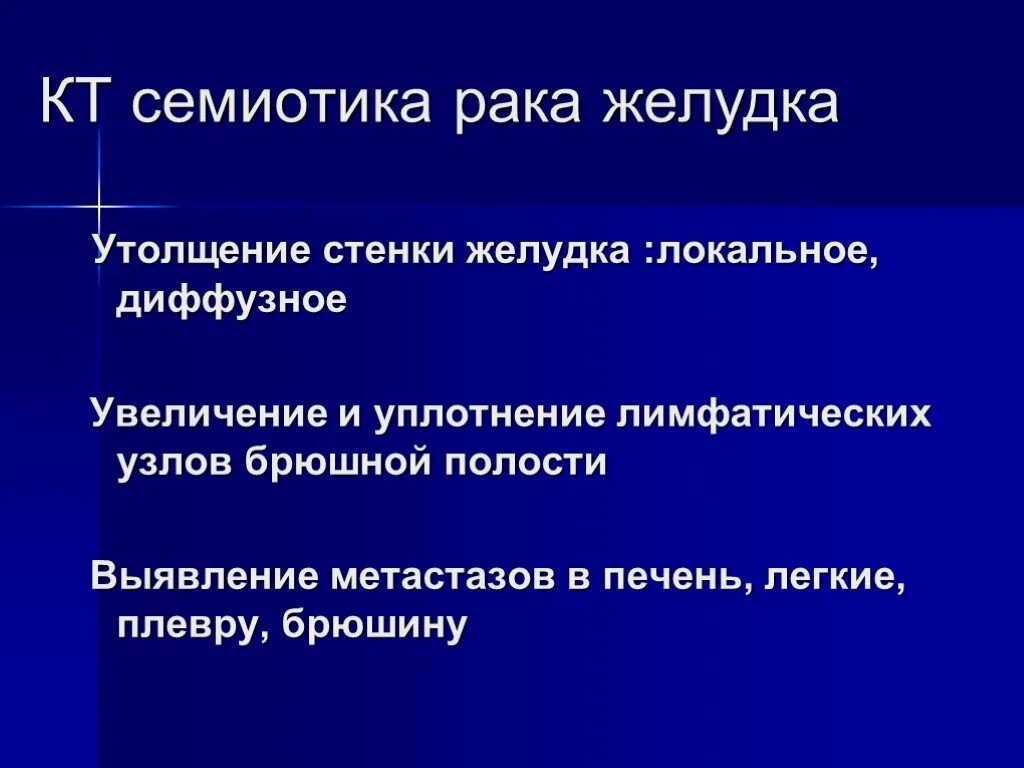 КТ семиотика рака желудка

Утолщение стенки желудка :локальное, диффузное

Увеличение и уплотнение лимфатических узлов брюшной полости

Выявление метастазов в печень, легкие, плевру, брюшину